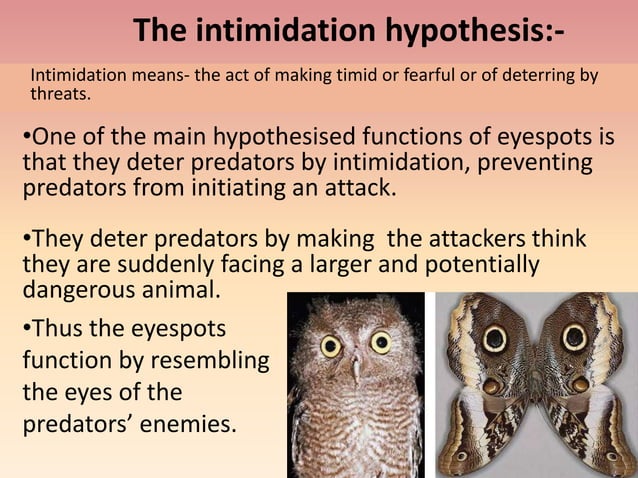 The intimidation hypothesis:-

Intimidation means- the act of making timid or fearful or of deterring by threats.

•One of the main hypothesised functions of eyespots is that they deter predators by intimidation, preventing predators from initiating an attack.

•They deter predators by making the attackers think they are suddenly facing a larger and potentially dangerous animal.

•Thus the eyespots function by resembling the eyes of the predators' enemies.